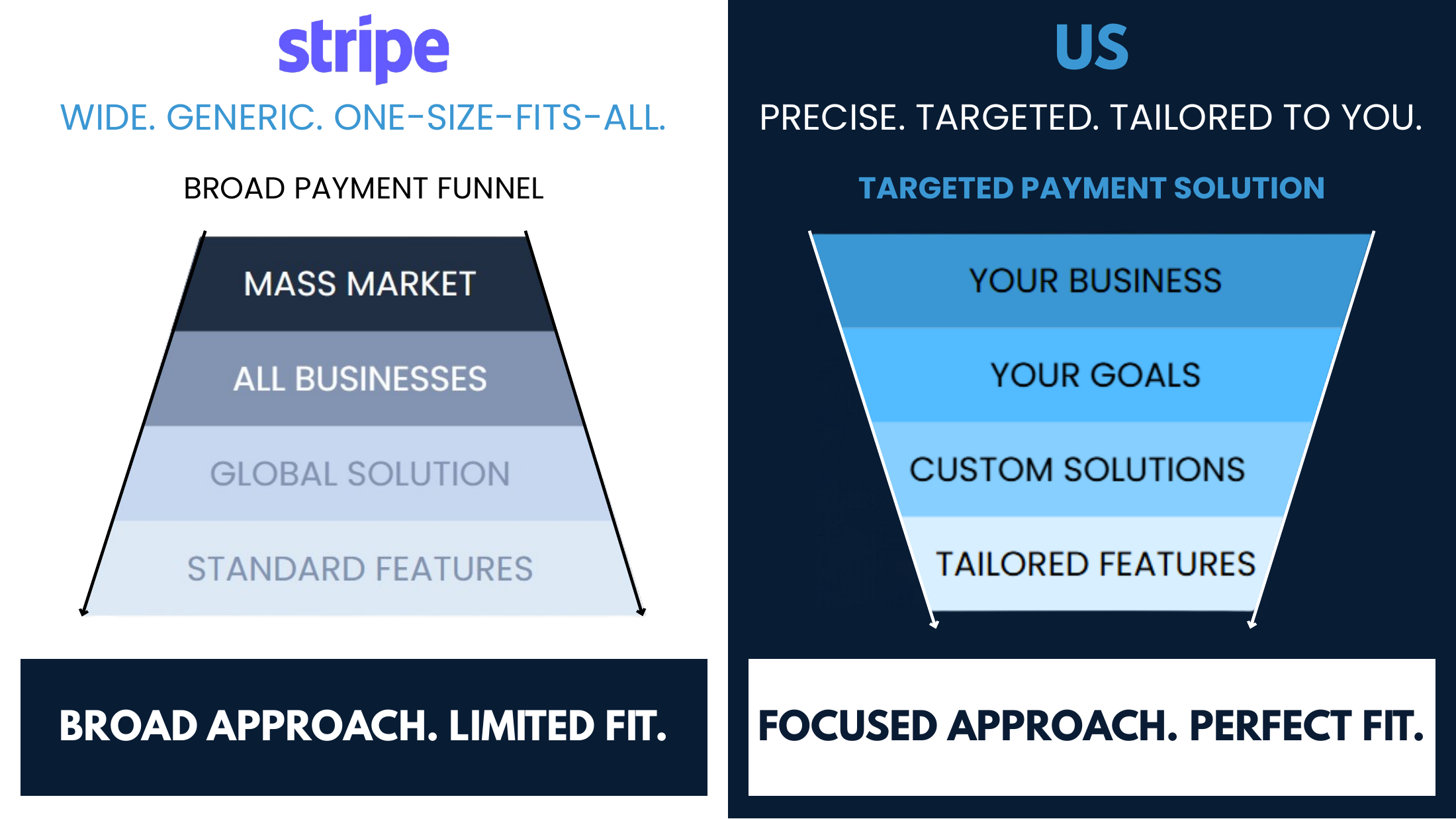 stripe

WIDE. GENERIC. ONE-SIZE-FITS-ALL.

BROAD PAYMENT FUNNEL

MASS MARKET

ALL BUSINESSES

GLOBAL SOLUTION

STANDARD FEATURES

BROAD APPROACH. LIMITED FIT.

US

PRECISE. TARGETED. TAILORED TO YOU.

TARGETED PAYMENT SOLUTION

YOUR BUSINESS

YOUR GOALS

CUSTOM SOLUTIONS

TAILORED FEATURES

FOCUSED APPROACH. PERFECT FIT.